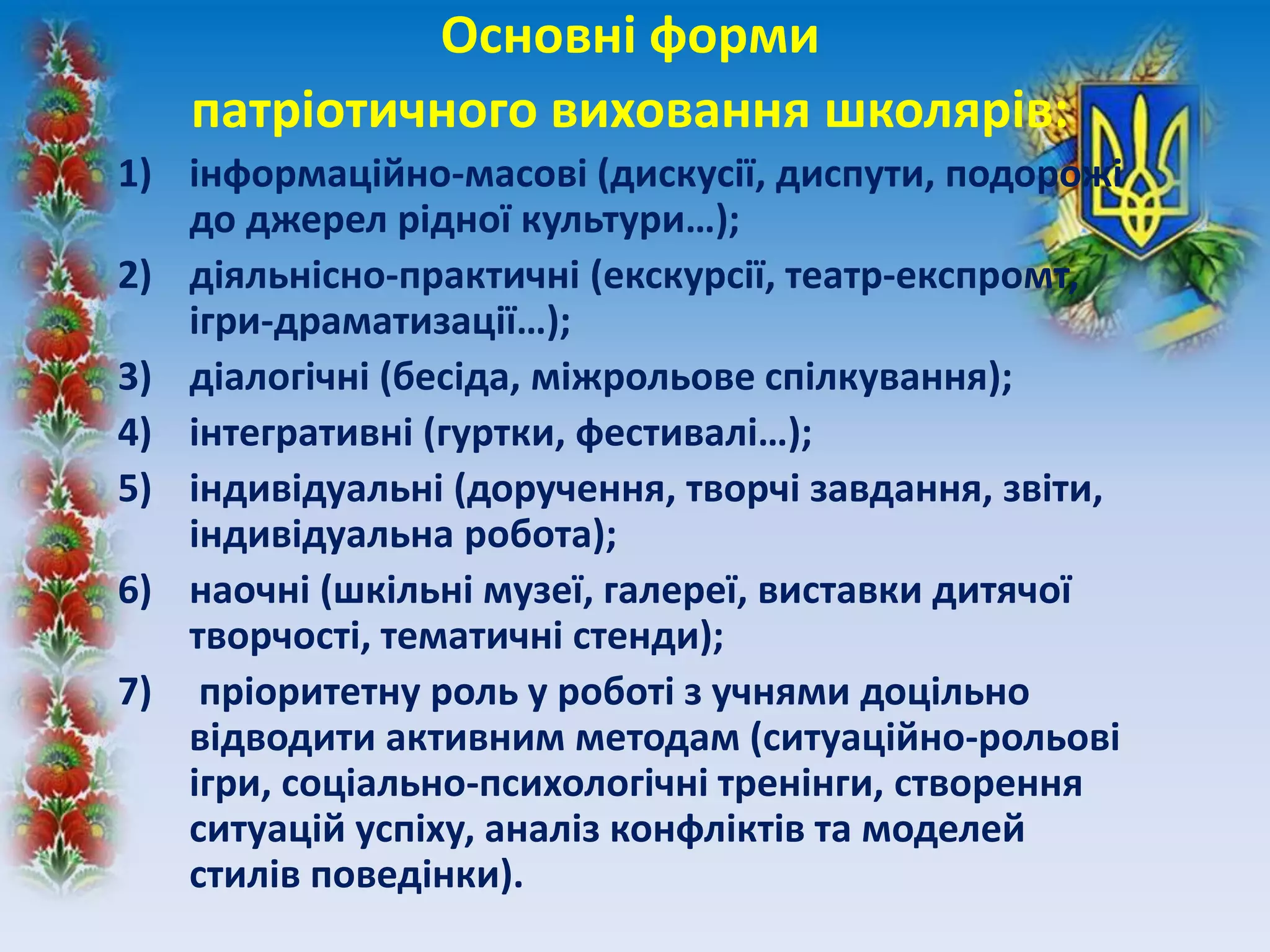 Основні форми патріотичного виховання школярів:

1) інформаційно-масові (дискусії, диспути, подорожі до джерел рідної культури…);
2) діяльнісно-практичні (екскурсії, театр-експромт, ігри-драматизації…);
3) діалогічні (бесіда, міжрольове спілкування);
4) інтегративні (гуртки, фестивалі…);
5) індивідуальні (доручення, творчі завдання, звіти, індивідуальна робота);
6) наочні (шкільні музеї, галереї, виставки дитячої творчості, тематичні стенди);
7) пріоритетну роль у роботі з учнями доцільно відводити активним методам (ситуаційно-рольові ігри, соціально-психологічні тренінги, створення ситуацій успіху, аналіз конфліктів та моделей стилів поведінки).